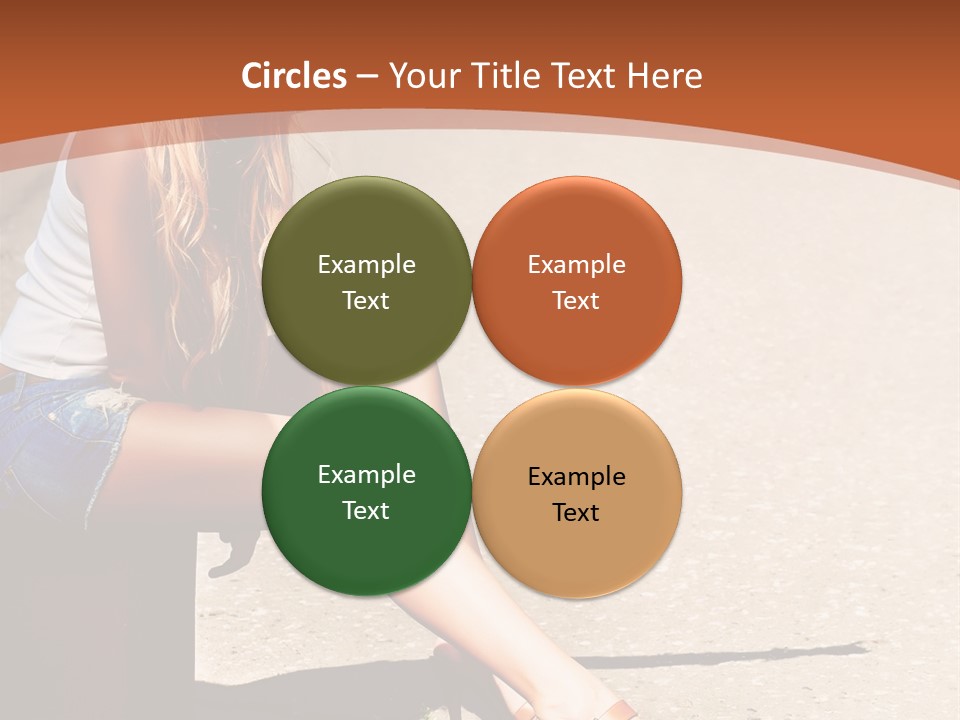 Circles – Your Title Text Here

Example Text

Example Text

Example Text

Example Text